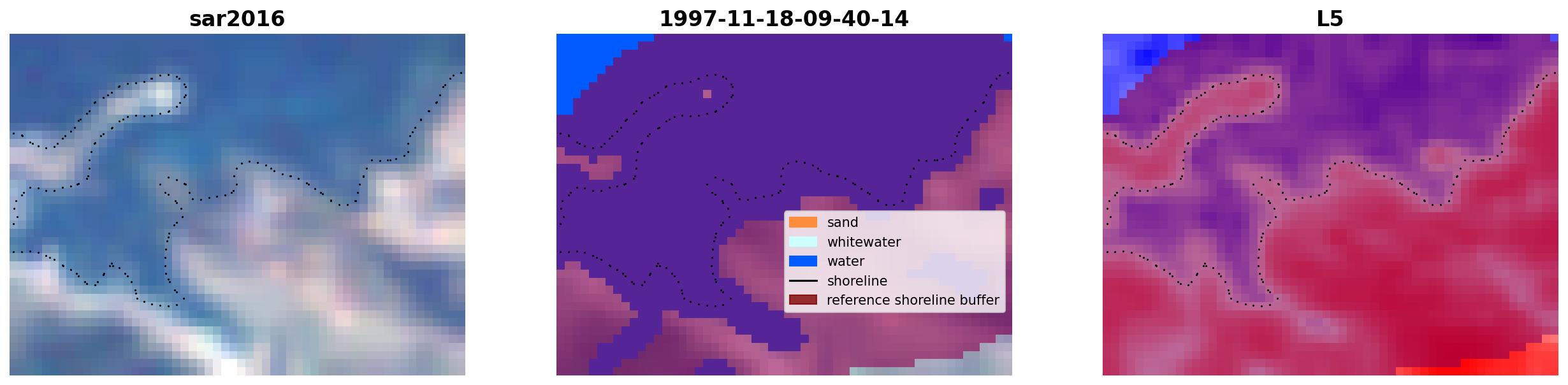 sar2016

1997-11-18-09-40-14

sand
whitewater
water
shoreline
reference shoreline buffer

L5